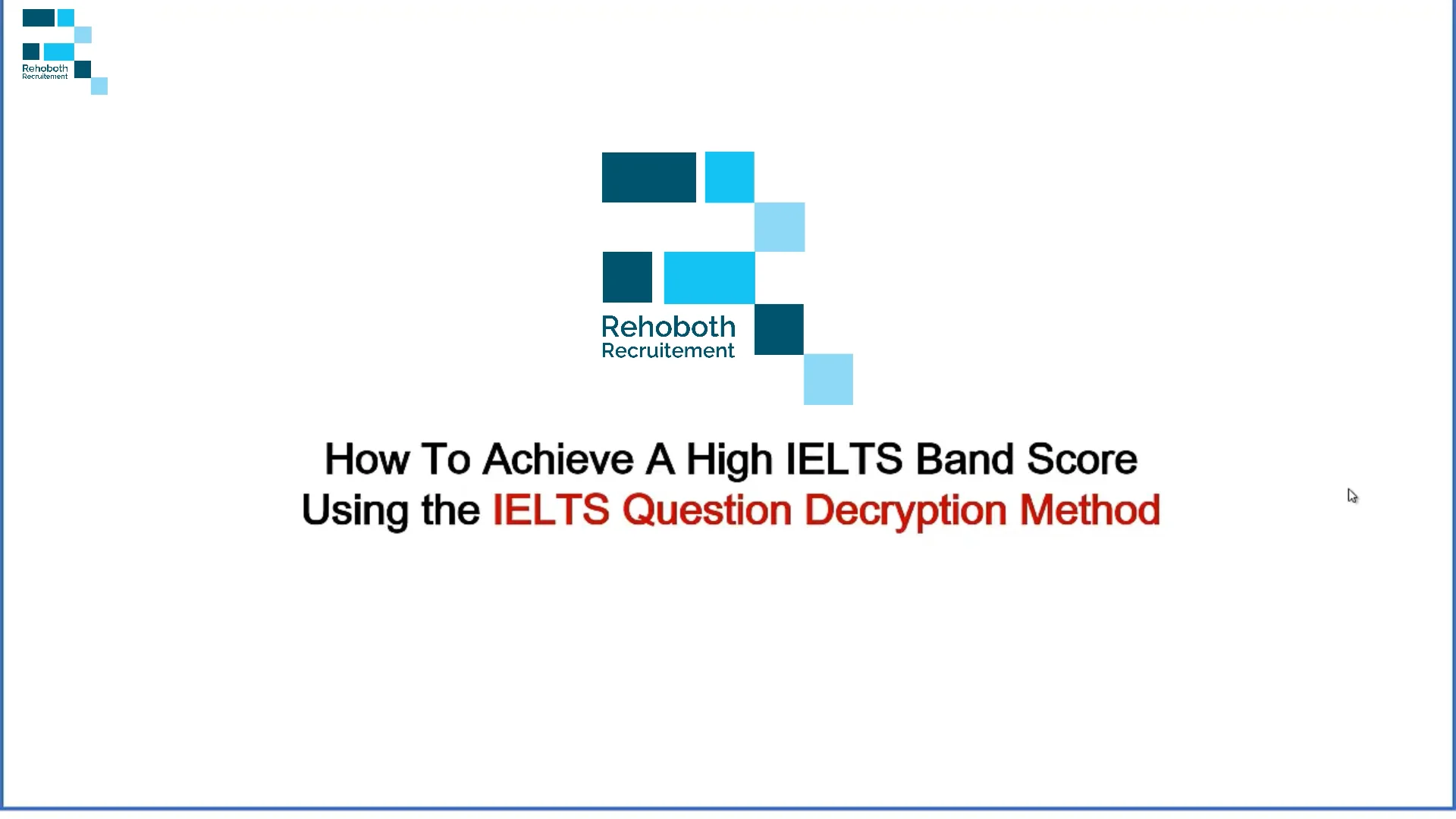 Rehoboth
Recruitement

Rehoboth
Recruitement

How To Achieve A High IELTS Band Score
Using the IELTS Question Decryption Method